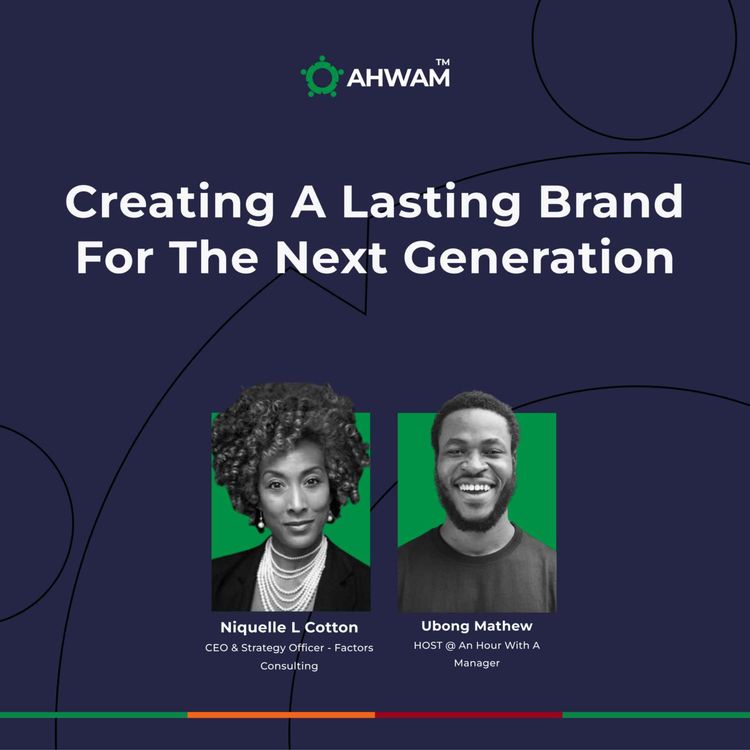 AHWAM™

Creating A Lasting Brand For The Next Generation

Niquelle L Cotton
CEO & Strategy Officer - Factors Consulting

Ubong Mathew
HOST @ An Hour With A Manager